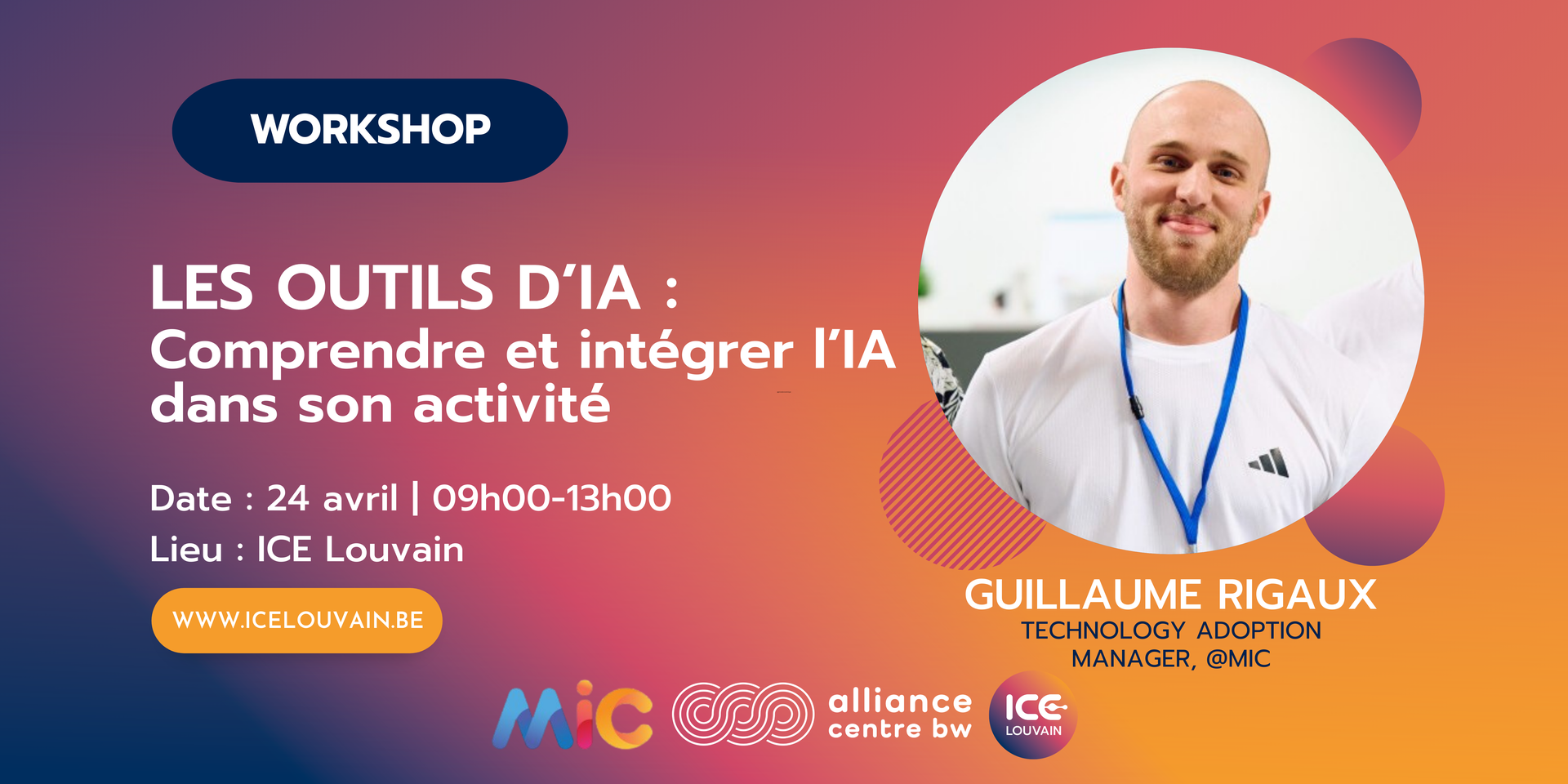 WORKSHOP

LES OUTILS D'IA :
Comprendre et intégrer l'IA dans son activité

Date : 24 avril | 09h00-13h00
Lieu : ICE Louvain

WWW.ICELOUVAIN.BE

GUILLAUME RIGAUX
TECHNOLOGY ADOPTION MANAGER, @MIC

MiC alliance centre bw ICE LOUVAIN